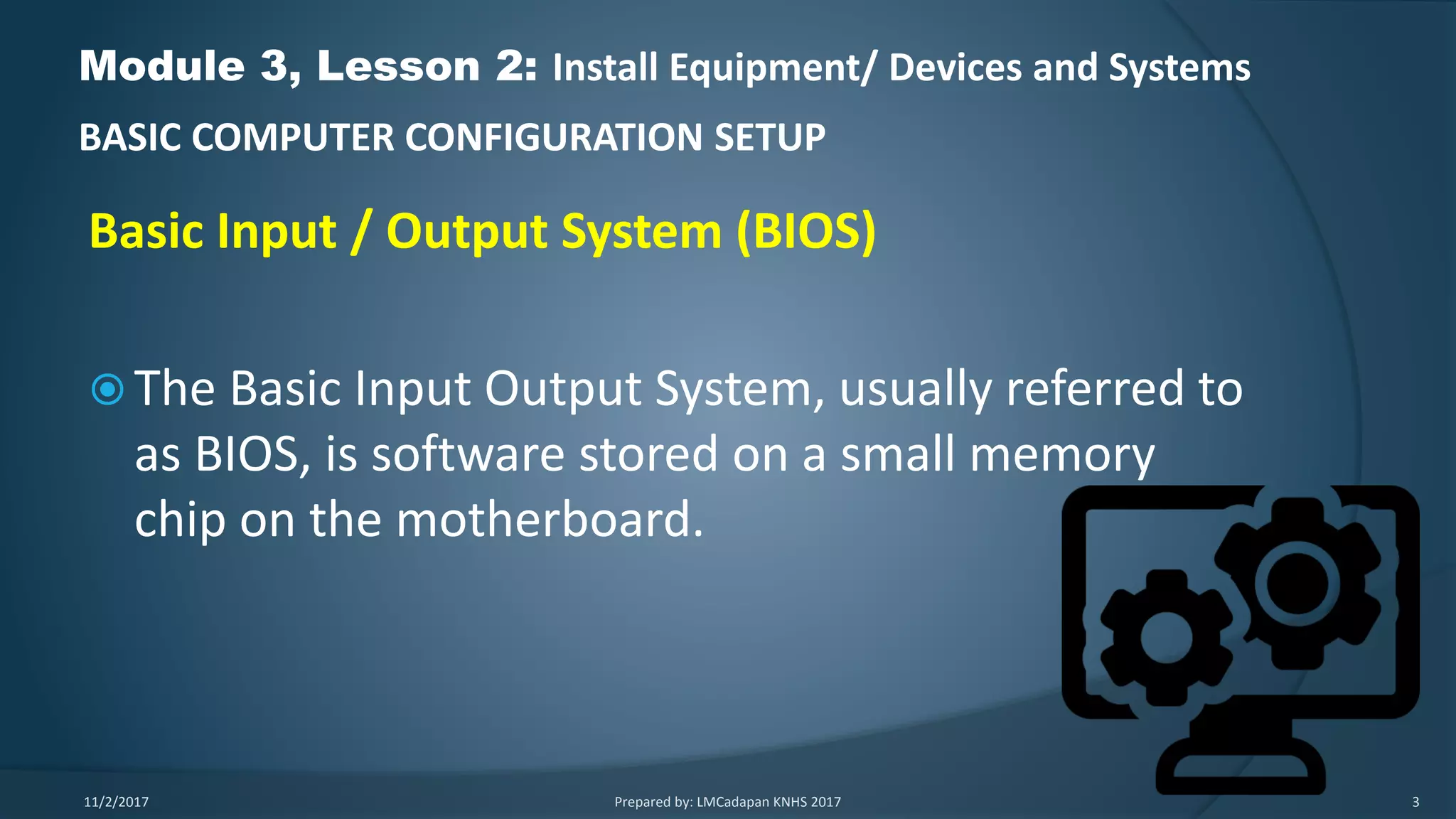 Module 3, Lesson 2: Install Equipment/ Devices and Systems

BASIC COMPUTER CONFIGURATION SETUP

Basic Input / Output System (BIOS)

The Basic Input Output System, usually referred to as BIOS, is software stored on a small memory chip on the motherboard.

11/2/2017

Prepared by: LMCadapan KNHS 2017

3